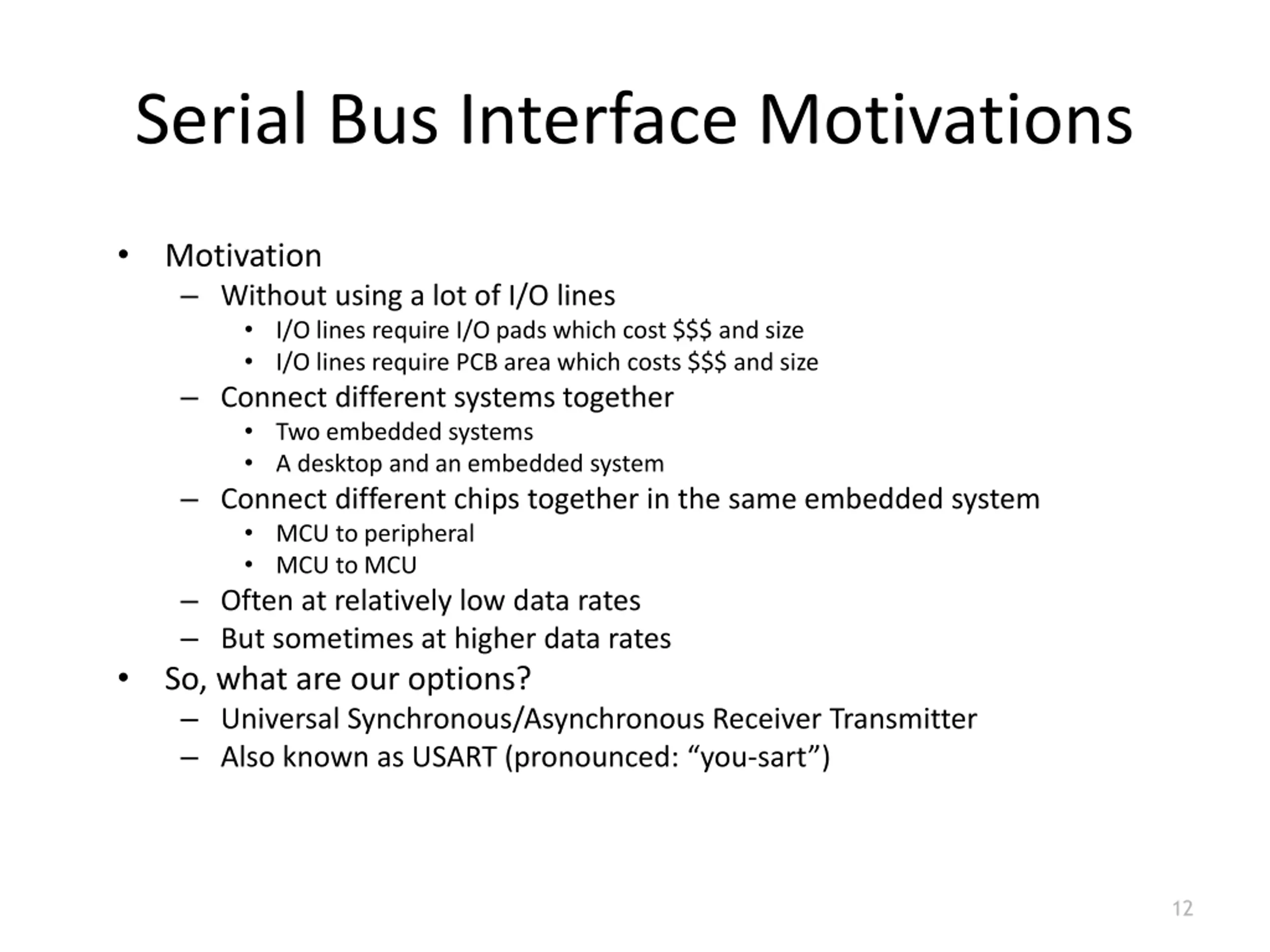 Serial Bus Interface Motivations

• Motivation
  – Without using a lot of I/O lines
    • I/O lines require I/O pads which cost \$\$\$ and size
    • I/O lines require PCB area which costs \$\$\$ and size
  – Connect different systems together
    • Two embedded systems
    • A desktop and an embedded system
  – Connect different chips together in the same embedded system
    • MCU to peripheral
    • MCU to MCU
  – Often at relatively low data rates
  – But sometimes at higher data rates
• So, what are our options?
  – Universal Synchronous/Asynchronous Receiver Transmitter
  – Also known as USART (pronounced: “you-sart”)

12